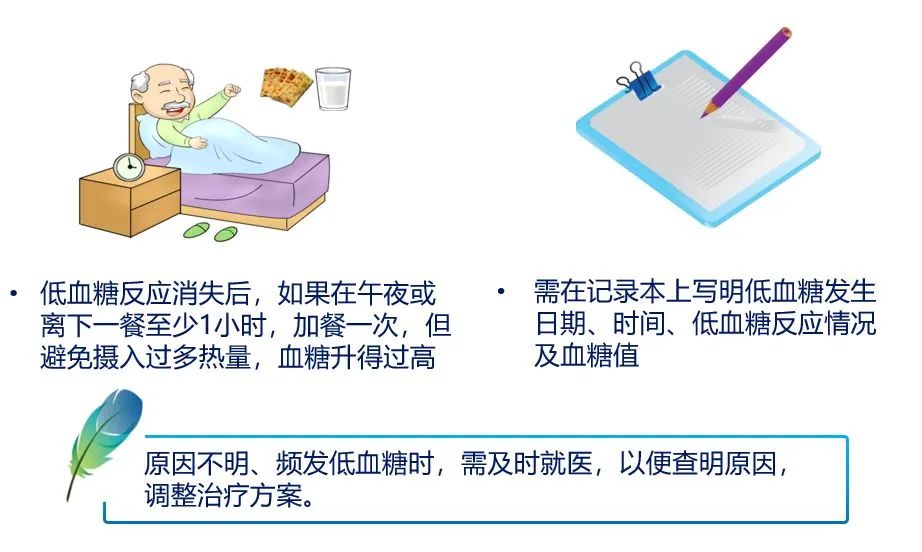 • 低血糖反应消失后，如果在午夜或离下一餐至少1小时，加餐一次，但避免摄入过多热量，血糖升得过高

• 需在记录本上写明低血糖发生日期、时间、低血糖反应情况及血糖值

原因不明、频发低血糖时，需及时就医，以便查明原因，调整治疗方案。